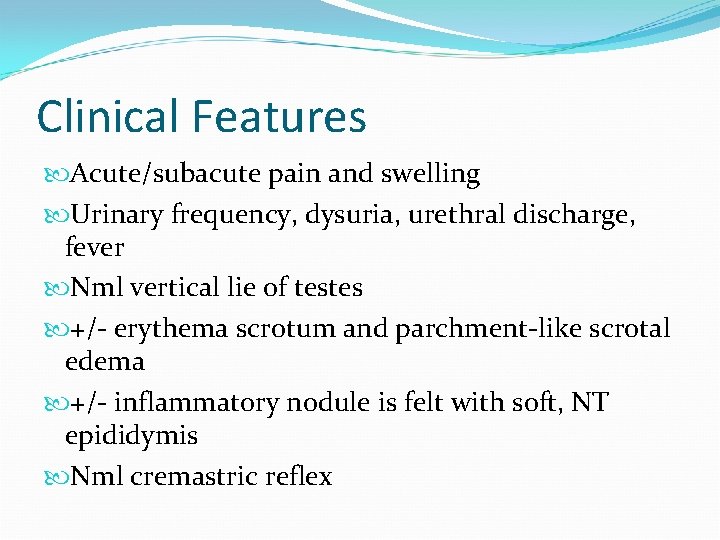 Clinical Features

Acute/subacute pain and swelling

Urinary frequency, dysuria, urethral discharge, fever

Nml vertical lie of testes

+/- erythema scrotum and parchment-like scrotal edema

+/- inflammatory nodule is felt with soft, NT epididymis

Nml cremastric reflex